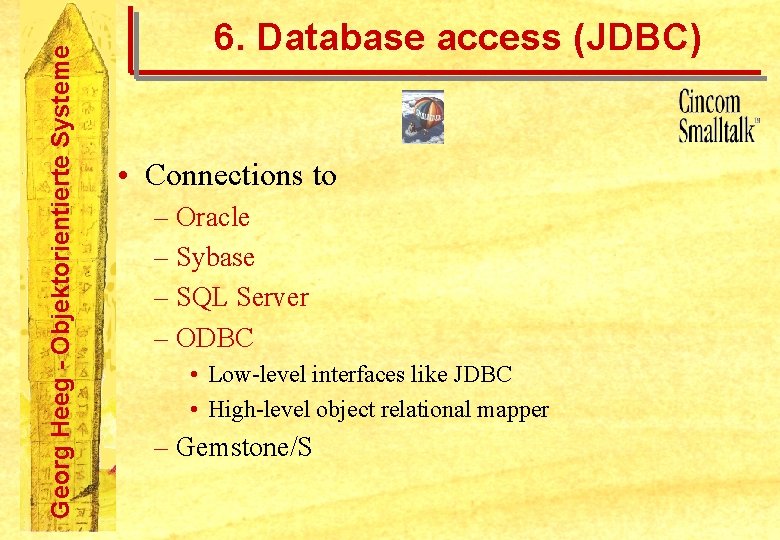 Georg Heeg - Objektorientierte Systeme

6. Database access (JDBC)

Cincom Smalltalk™

• Connections to
– Oracle
– Sybase
– SQL Server
– ODBC
• Low-level interfaces like JDBC
• High-level object relational mapper
– Gemstone/S